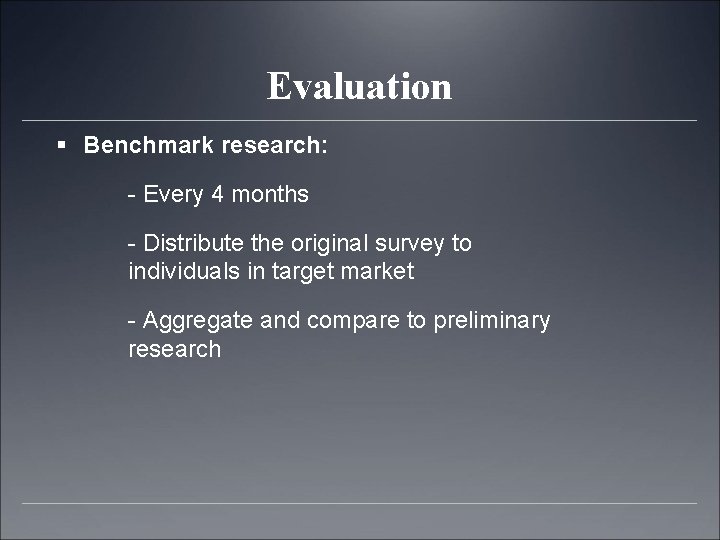 Evaluation

▪ Benchmark research:

- Every 4 months

- Distribute the original survey to individuals in target market

- Aggregate and compare to preliminary research